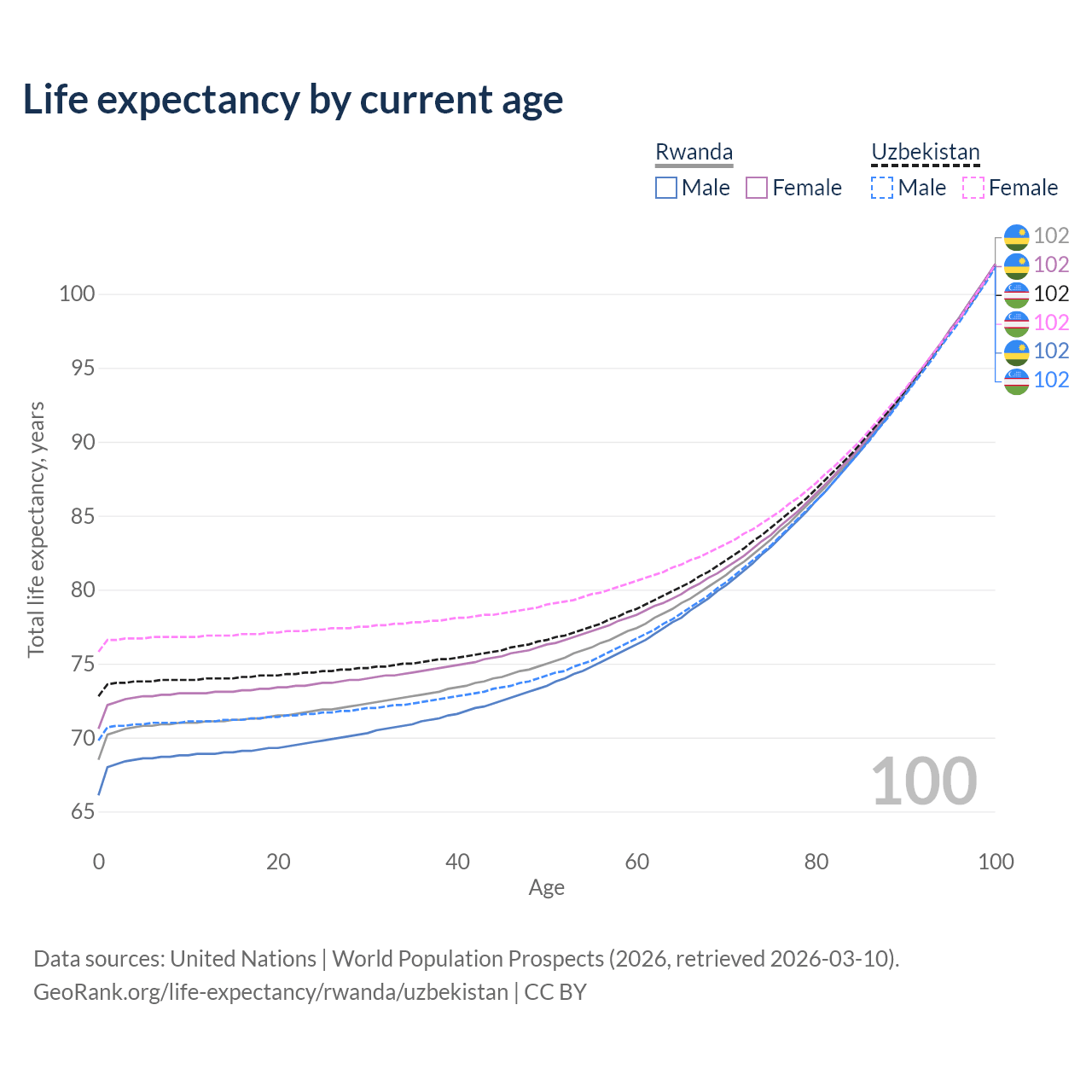 Life expectancy by current age

Rwanda
Male Female

Uzbekistan
Male Female

102
102
102
102
102
102

Total life expectancy, years

100
95
90
85
80
75
70
65

100

0
20
40
60
80
100
Age

Data sources: United Nations | World Population Prospects (2026, retrieved 2026-03-10).
GeoRank.org/life-expectancy/rwanda/uzbekistan | CC BY